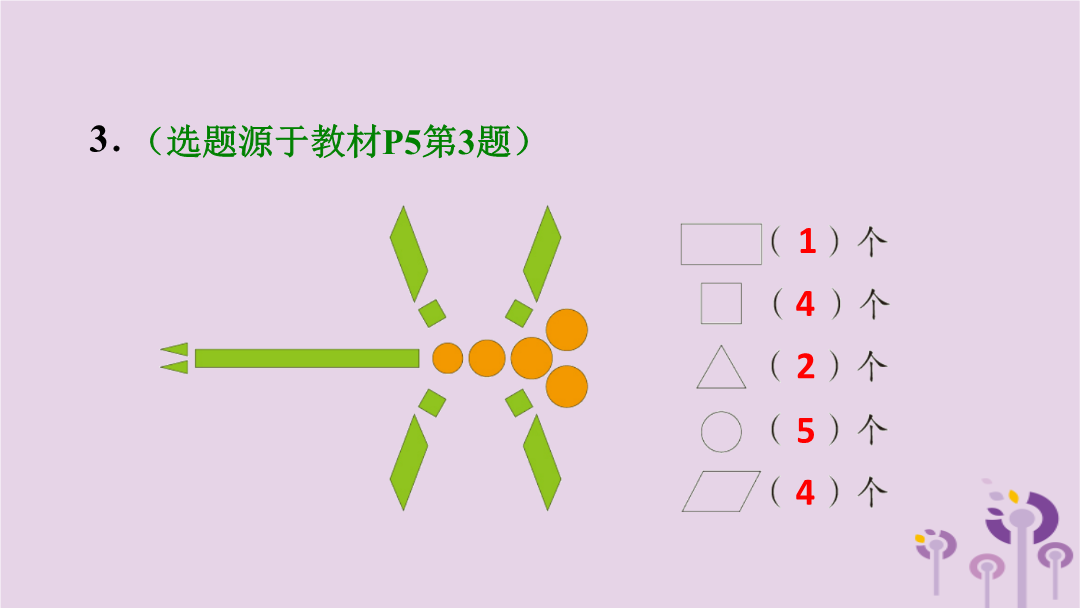 3．（选题源于教材P5第3题）

（ 1 ）个

（ 4 ）个

（ 2 ）个

（ 5 ）个

（ 4 ）个